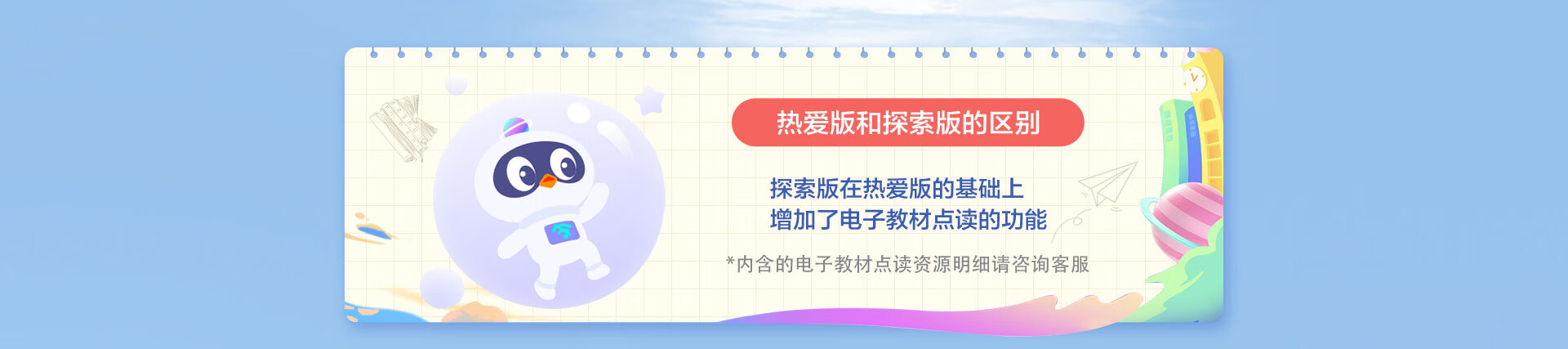 热爱版和探索版的区别

探索版在热爱版的基础上
增加了电子教材点读的功能

*内含的电子教材点读资源明细请咨询客服